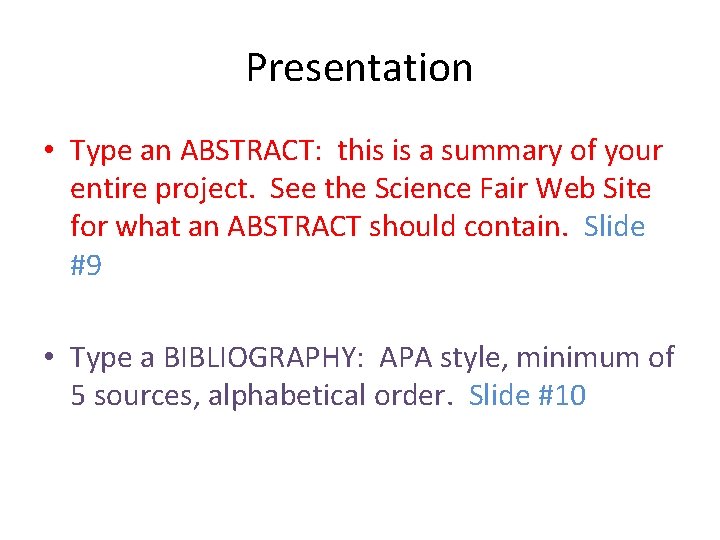 Presentation

• Type an ABSTRACT: this is a summary of your entire project. See the Science Fair Web Site for what an ABSTRACT should contain. Slide #9

• Type a BIBLIOGRAPHY: APA style, minimum of 5 sources, alphabetical order. Slide #10